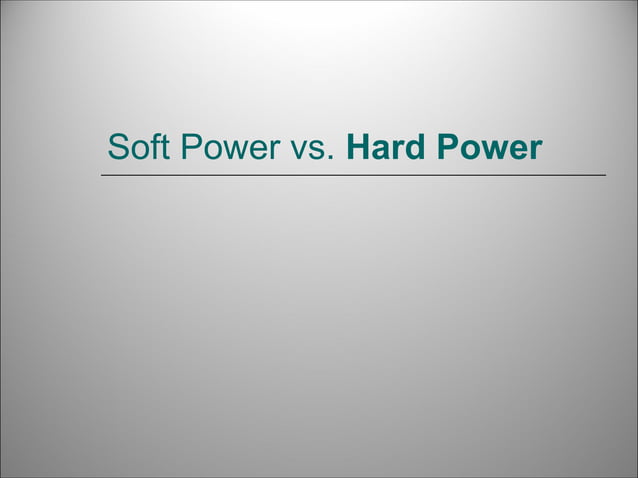 Soft Power vs. Hard Power